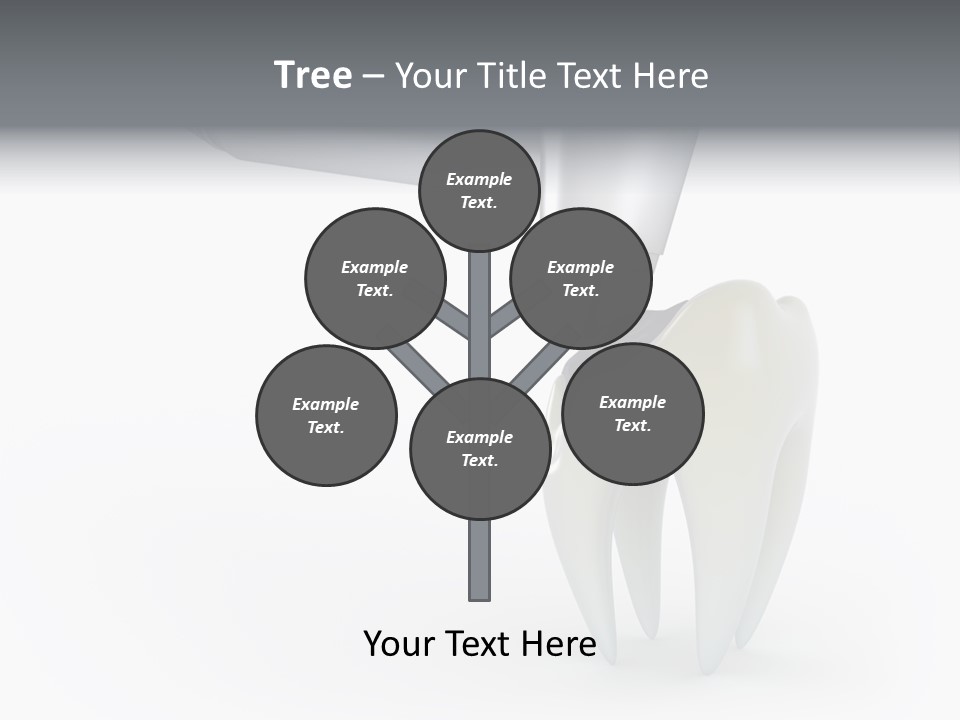 Tree – Your Title Text Here

Example Text.

Example Text.

Example Text.

Example Text.

Example Text.

Example Text.

Your Text Here